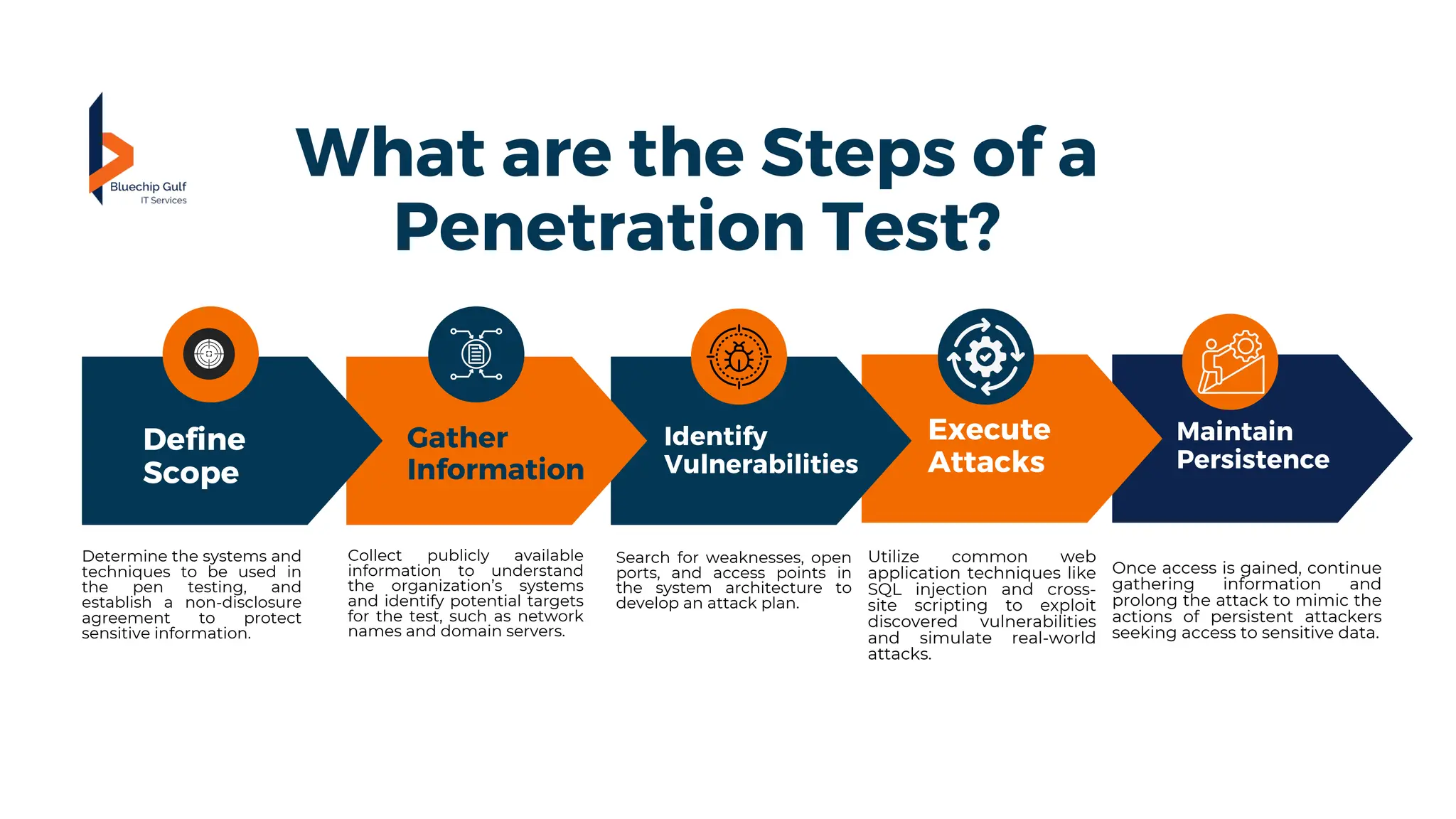 Bluechip Gulf
IT Services

What are the Steps of a Penetration Test?

Define Scope

Gather Information

Identify Vulnerabilities

Execute Attacks

Maintain Persistence

Determine the systems and techniques to be used in the pen testing, and establish a non-disclosure agreement to protect sensitive information.

Collect publicly available information to understand the organization's systems and identify potential targets for the test, such as network names and domain servers.

Search for weaknesses, open ports, and access points in the system architecture to develop an attack plan.

Utilize common web application techniques like SQL injection and cross-site scripting to exploit discovered vulnerabilities and simulate real-world attacks.

Once access is gained, continue gathering information and prolong the attack to mimic the actions of persistent attackers seeking access to sensitive data.